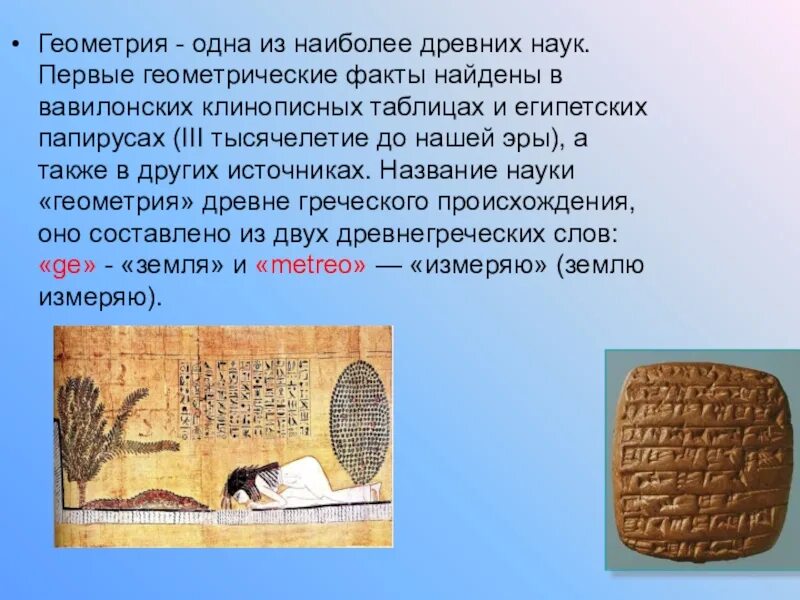 • Геометрия - одна из наиболее древних наук. Первые геометрические факты найдены в вавилонских клинописных таблицах и египетских папирусах (III тысячелетие до нашей эры), а также в других источниках. Название науки «геометрия» древне греческого происхождения, оно составлено из двух древнегреческих слов: «ge» - «земля» и «metreo» — «измеряю» (землю измеряю).